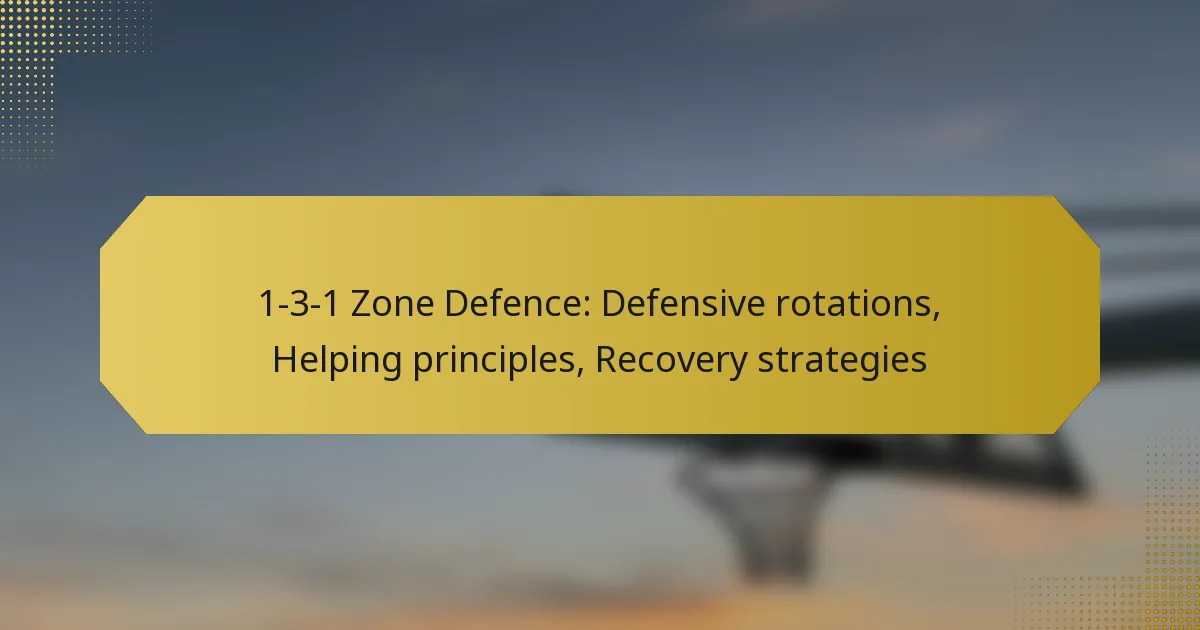 1-3-1 Zone Defence: Defensive rotations, Helping principles, Recovery strategies